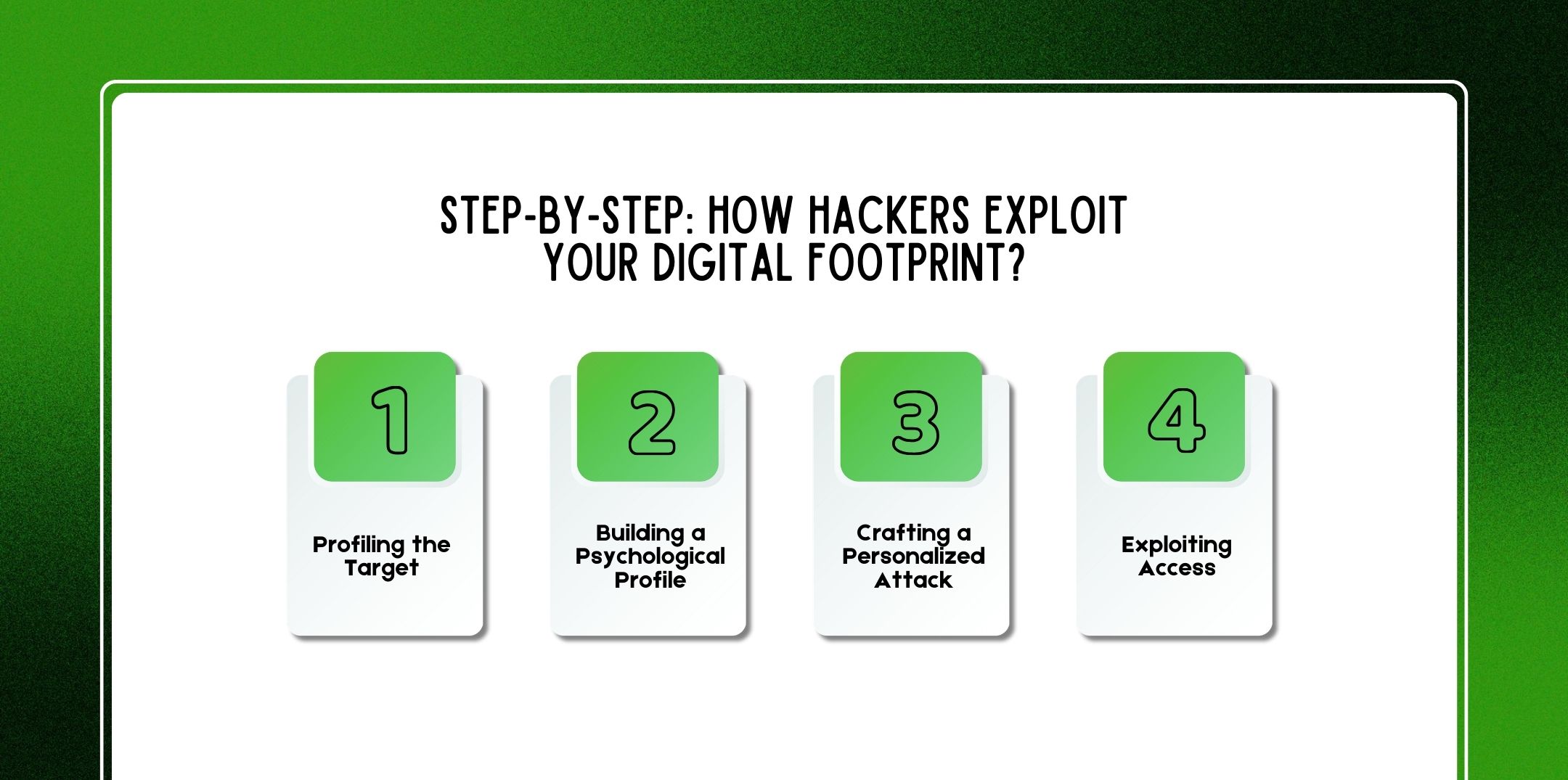 STEP-BY-STEP: HOW HACKERS EXPLOIT YOUR DIGITAL FOOTPRINT?

1

Profiling the Target

2

Building a Psychological Profile

3

Crafting a Personalized Attack

4

Exploiting Access